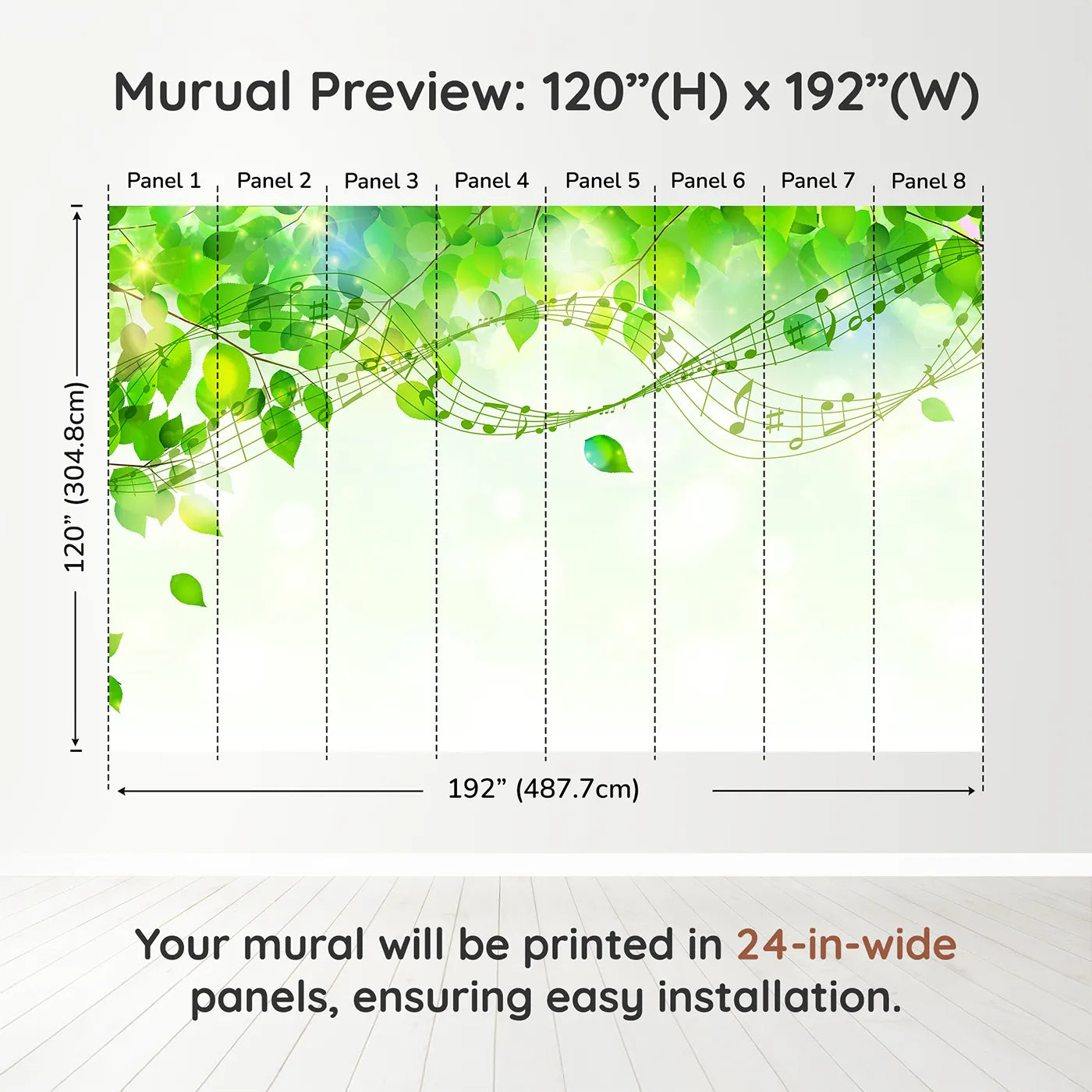 Murual Preview: 120”(H) x 192”(W)

Panel 1 Panel 2 Panel 3 Panel 4 Panel 5 Panel 6 Panel 7 Panel 8

120” (304.8cm)

192” (487.7cm)

Your mural will be printed in 24-in-wide panels, ensuring easy installation.